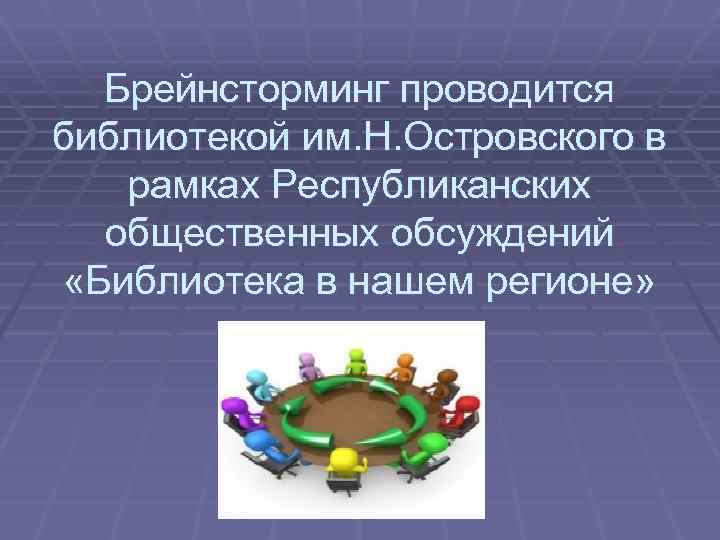 Брейнсторминг проводится библиотекой им.Н.Островского в рамках Республиканских общественных обсуждений «Библиотека в нашем регионе»